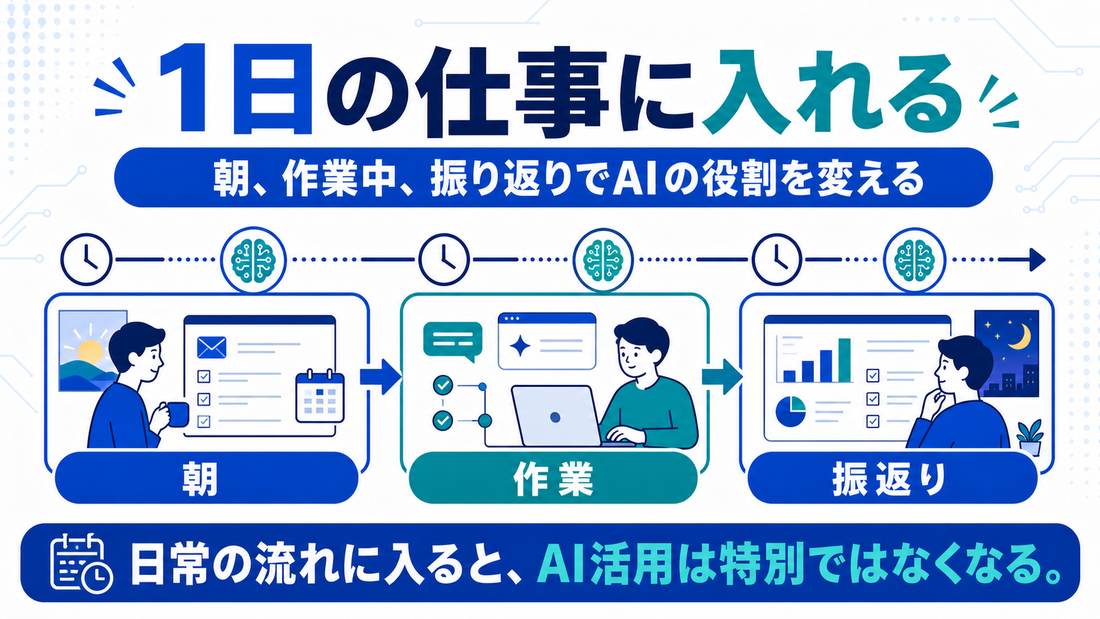 1日の仕事に入れる

朝、作業中、振り返りでAIの役割を変える

朝

作業

振返り

日常の流れに入ると、AI活用は特別ではなくなる。